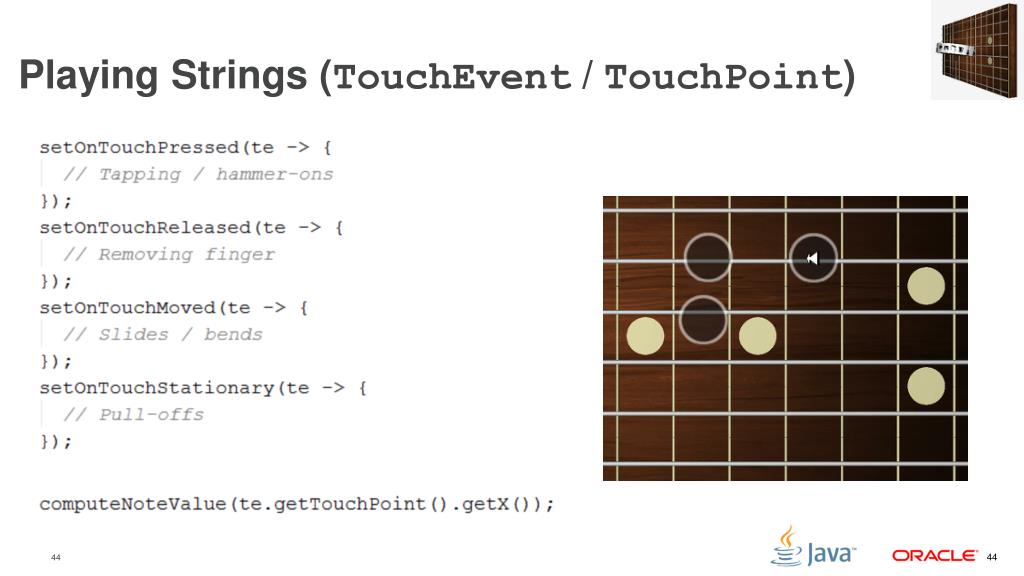 Playing Strings (TouchEvent / TouchPoint)

setOnTouchPressed(te -> {
// Tapping / hammer-ons
});
setOnTouchReleased(te -> {
// Removing finger
});
setOnTouchMoved(te -> {
// Slides / bends
});
setOnTouchStationary(te -> {
// Pull-offs
});

computeNoteValue(te.getTouchPoint().getX());

44

Java

ORACLE 44